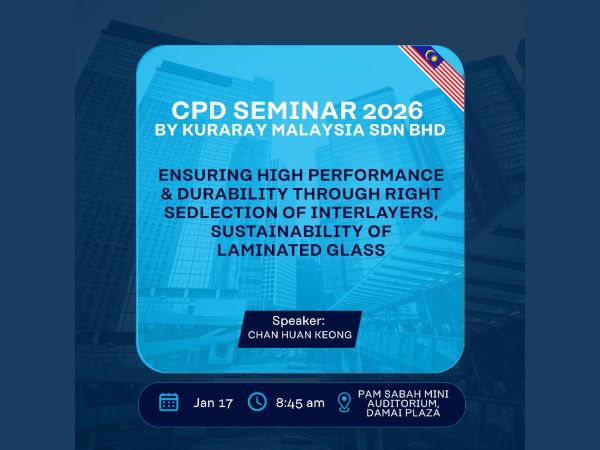 CPD SEMINAR 2026
BY KURARAY MALAYSIA SDN BHD

ENSURING HIGH PERFORMANCE & DURABILITY THROUGH RIGHT SEDLECTION OF INTERLAYERS, SUSTAINABILITY OF LAMINATED GLASS

Speaker:
CHAN HUAN KEONG

Jan 17
8:45 am
PAM SABAH MINI AUDITORIUM, DAMAI PLAZA